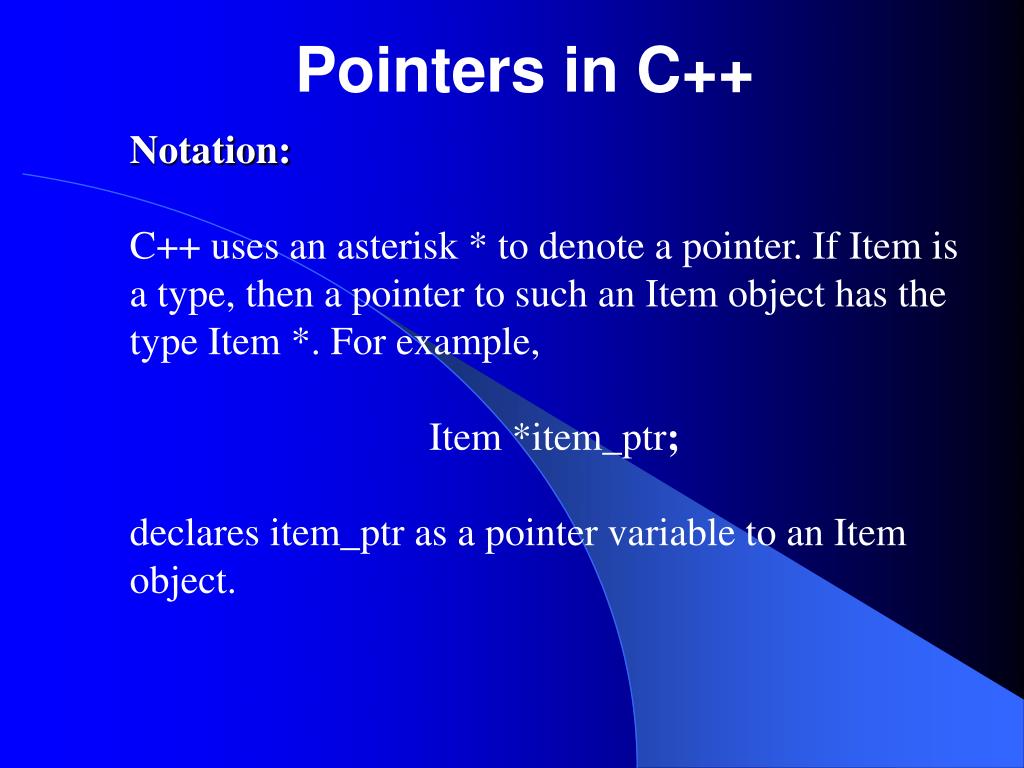 Pointers in C++

Notation:

C++ uses an asterisk * to denote a pointer. If Item is a type, then a pointer to such an Item object has the type Item *. For example,

Item *item_ptr;

declares item_ptr as a pointer variable to an Item object.